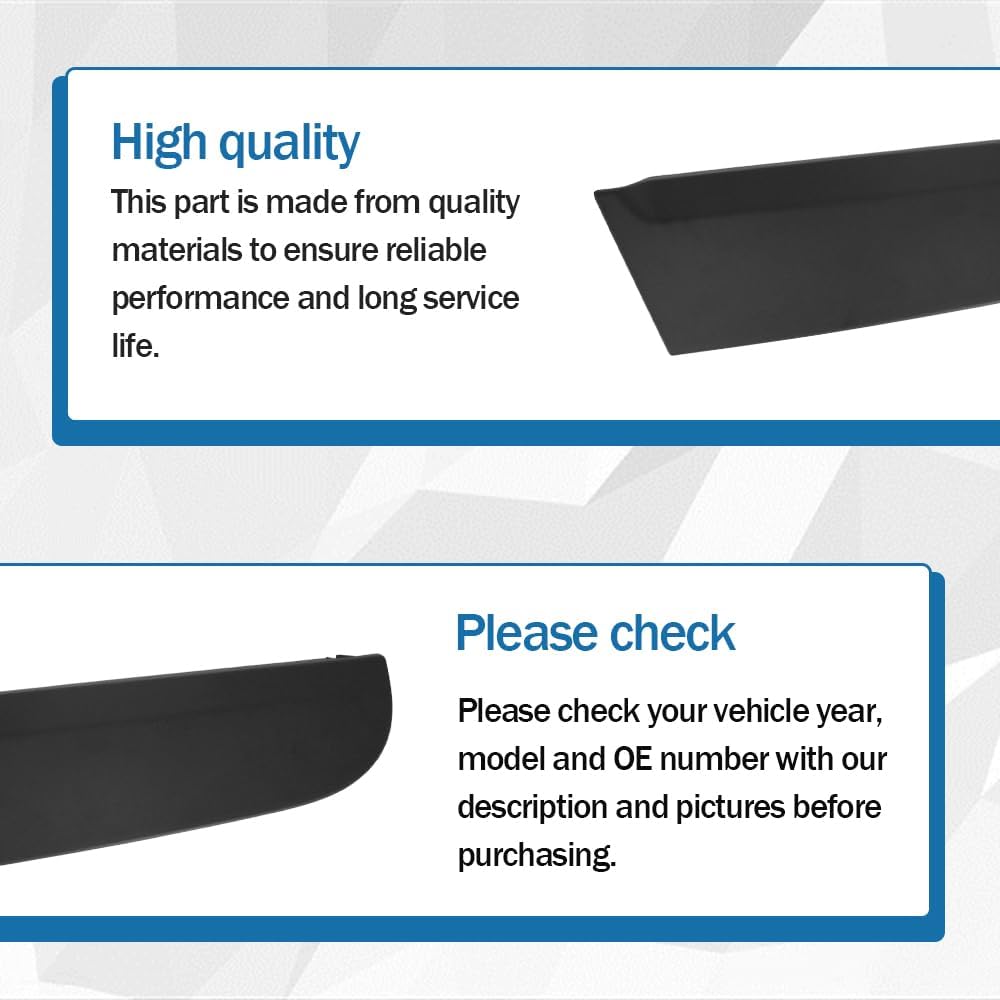 High quality

This part is made from quality materials to ensure reliable performance and long service life.

Please check

Please check your vehicle year, model and OE number with our description and pictures before purchasing.